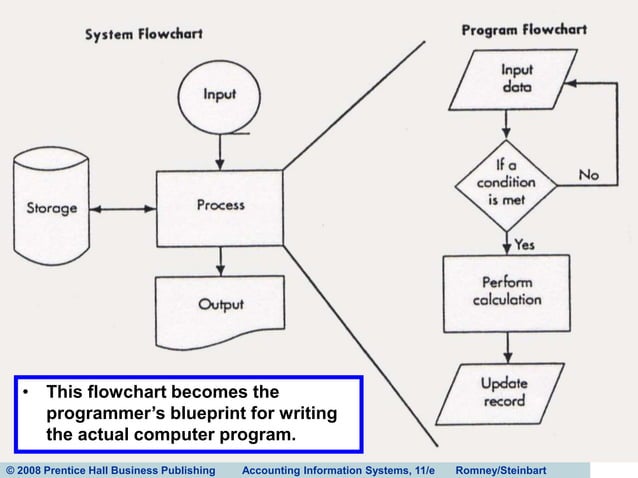 System Flowchart

Input

Storage

Process

Output

Program Flowchart

Input data

If a condition is met

No

Yes

Perform calculation

Update record

• This flowchart becomes the programmer's blueprint for writing the actual computer program.

© 2008 Prentice Hall Business Publishing Accounting Information Systems, 11/e Romney/Steinbart